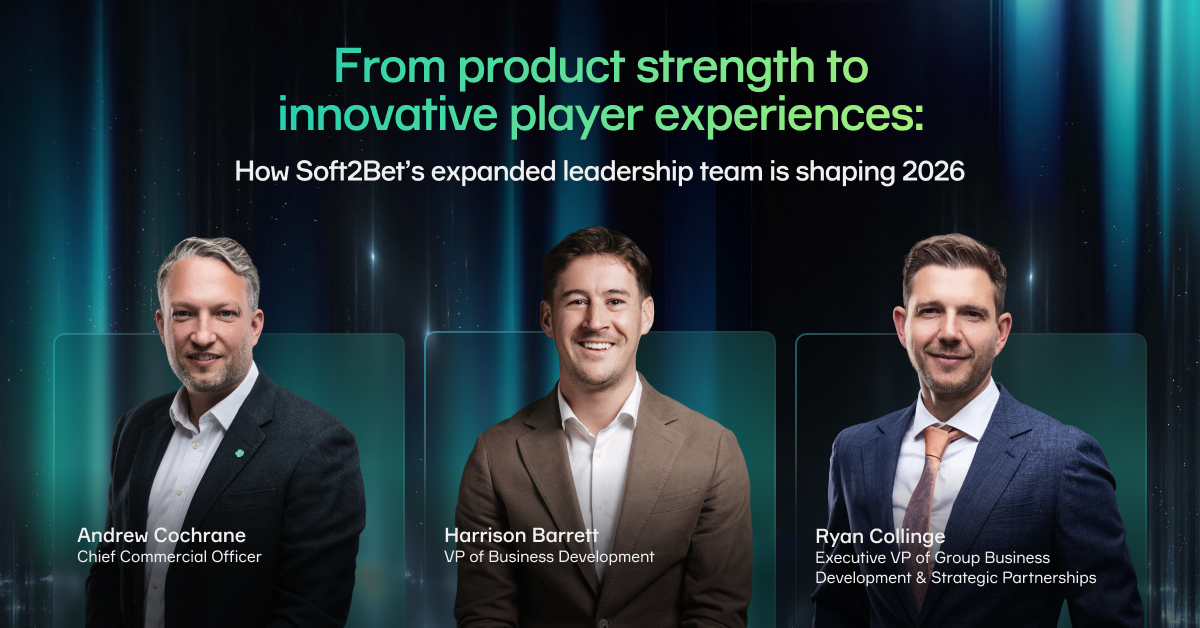 From product strength to innovative player experiences:

How Soft2Bet's expanded leadership team is shaping 2026

Andrew Cochrane
Chief Commercial Officer

Harrison Barrett
VP of Business Development

Ryan Collinge
Executive VP of Group Business Development & Strategic Partnerships